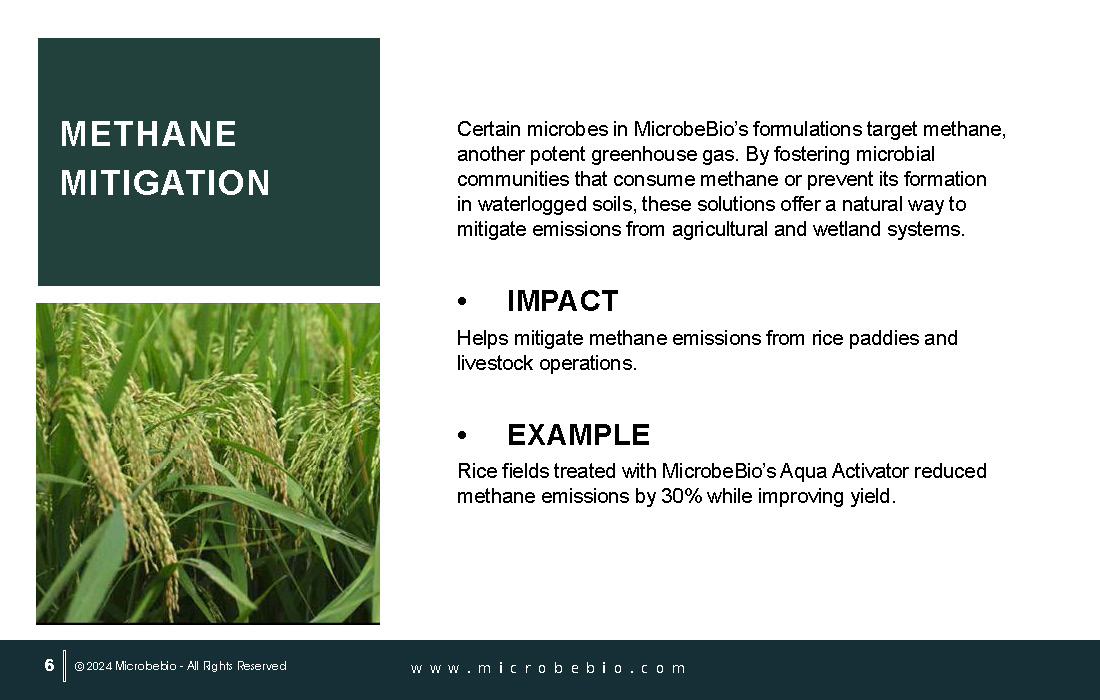 METHANE MITIGATION

Certain microbes in MicrobeBio's formulations target methane, another potent greenhouse gas. By fostering microbial communities that consume methane or prevent its formation in waterlogged soils, these solutions offer a natural way to mitigate emissions from agricultural and wetland systems.

• IMPACT

Helps mitigate methane emissions from rice paddies and livestock operations.

• EXAMPLE

Rice fields treated with MicrobeBio's Aqua Activator reduced methane emissions by 30% while improving yield.

6 © 2024 Microbebio - All Rights Reserved

www.microbebio.com